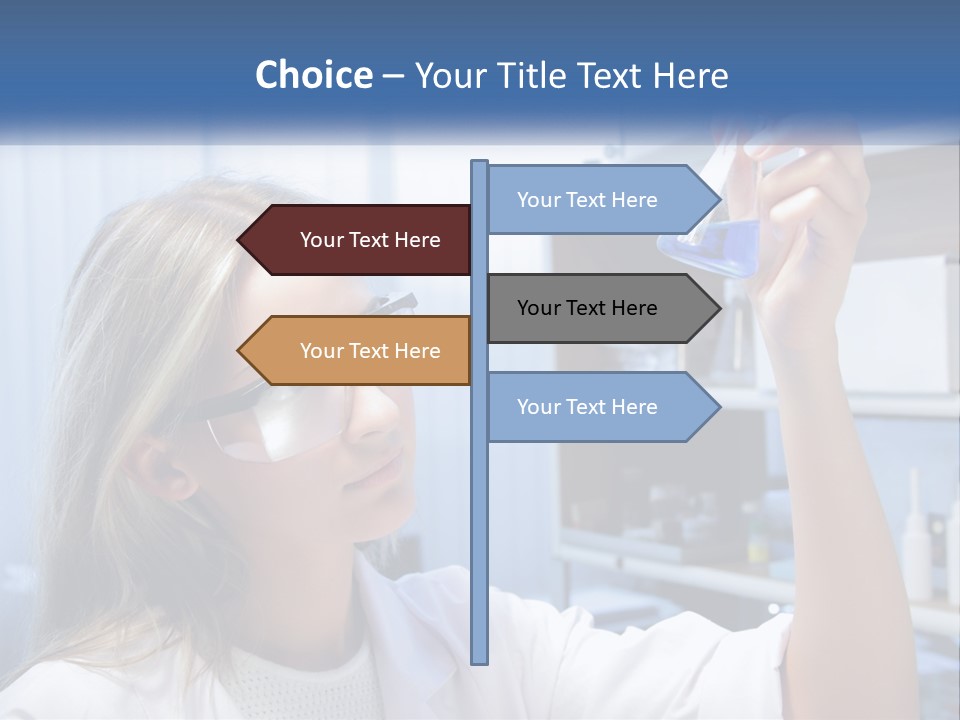 Choice – Your Title Text Here

Your Text Here

Your Text Here

Your Text Here

Your Text Here

Your Text Here